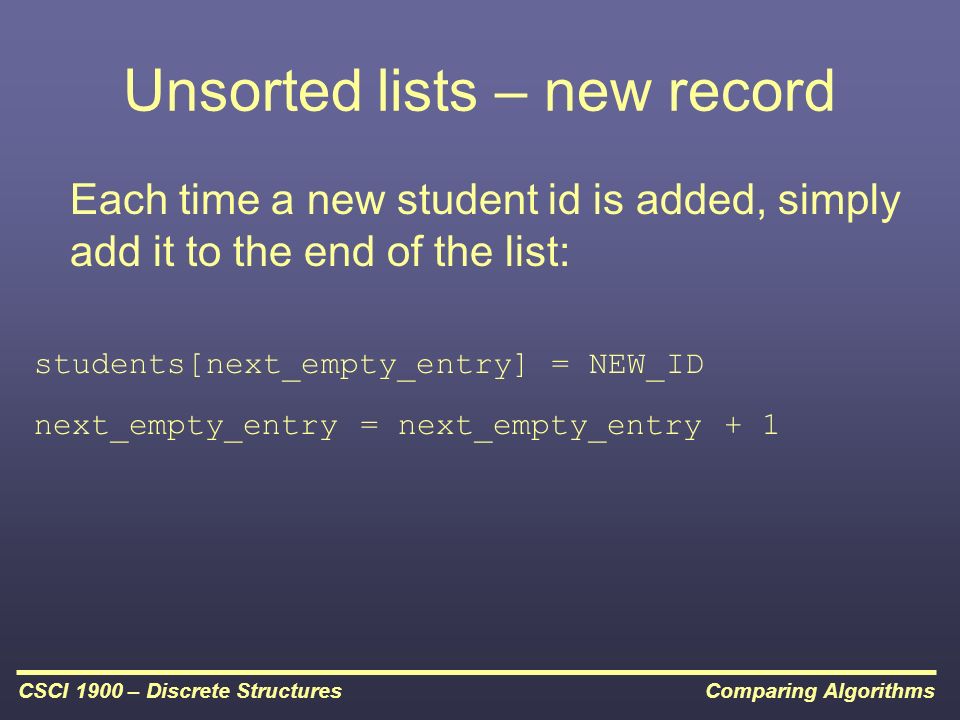 Unsorted lists – new record

Each time a new student id is added, simply add it to the end of the list:

students[next_empty_entry] = NEW_ID

next_empty_entry = next_empty_entry + 1

CSCI 1900 – Discrete Structures

Comparing Algorithms